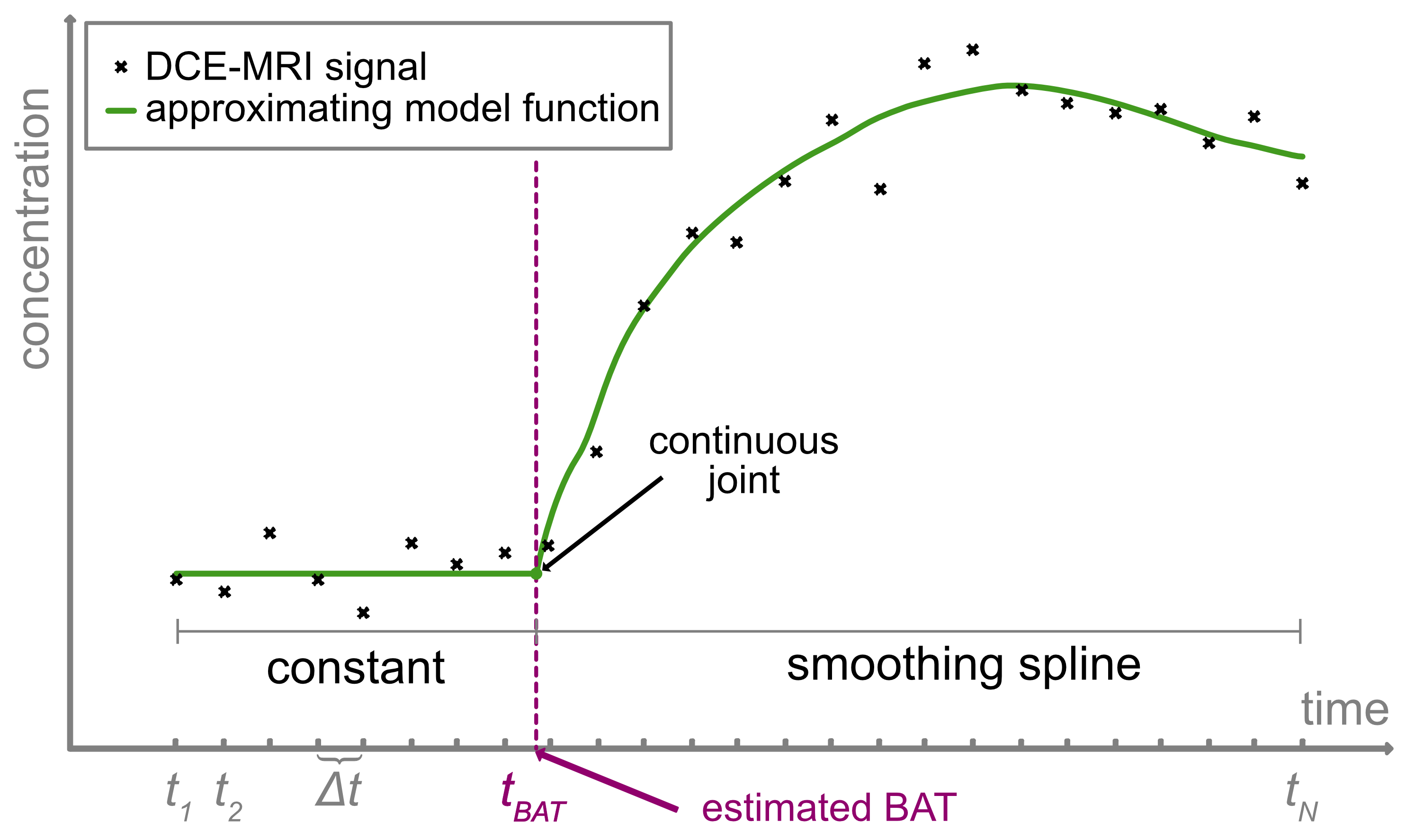 DCE-MRI signal
approximating model function

concentration

continuous joint

constant

smoothing spline

time

$t_1$ $t_2$ $\Delta t$ $t_{BAT}$ $t_N$

estimated BAT